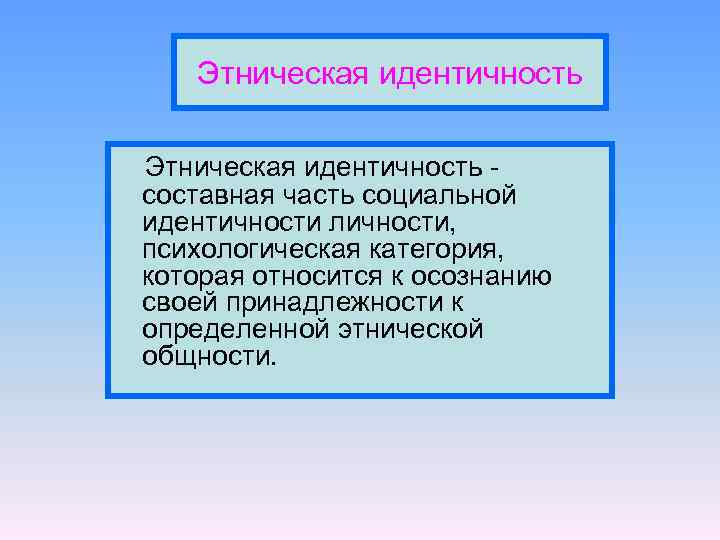 Этническая идентичность

Этническая идентичность - составная часть социальной идентичности личности, психологическая категория, которая относится к осознанию своей принадлежности к определенной этнической общности.